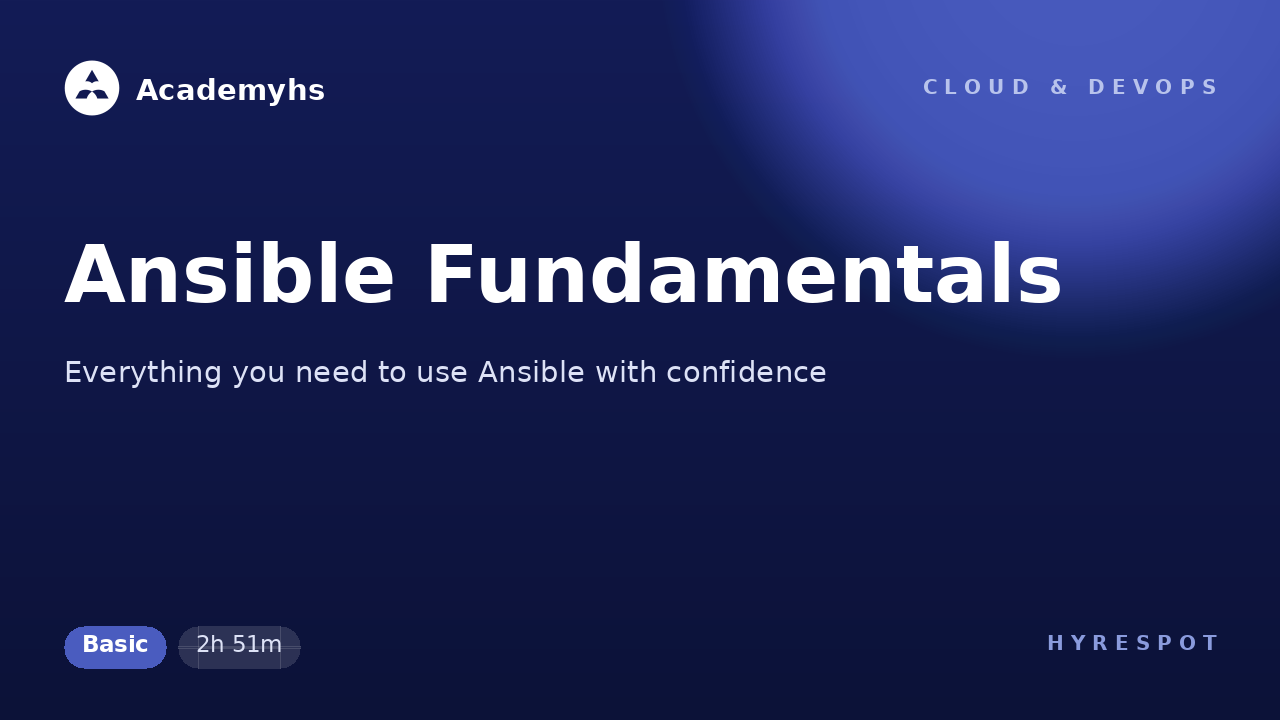 Academyhs

CLOUD & DEVOPS

Ansible Fundamentals

Everything you need to use Ansible with confidence

Basic

2h 51m

HYRESPOT